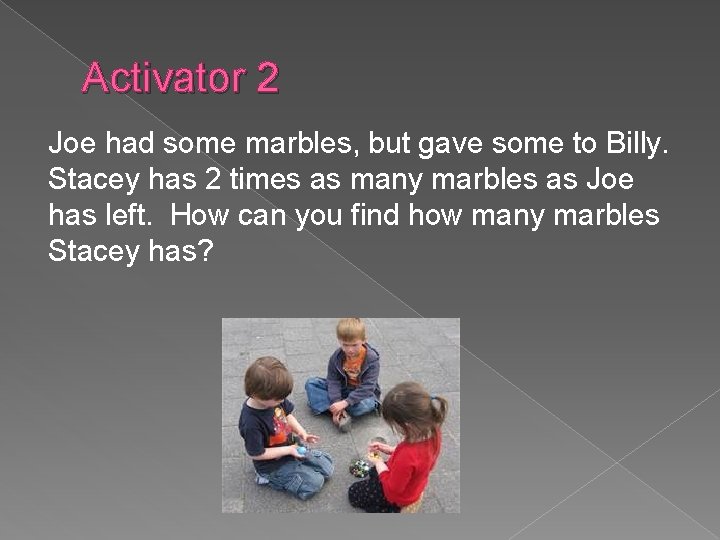 Activator 2

Joe had some marbles, but gave some to Billy. Stacey has 2 times as many marbles as Joe has left. How can you find how many marbles Stacey has?